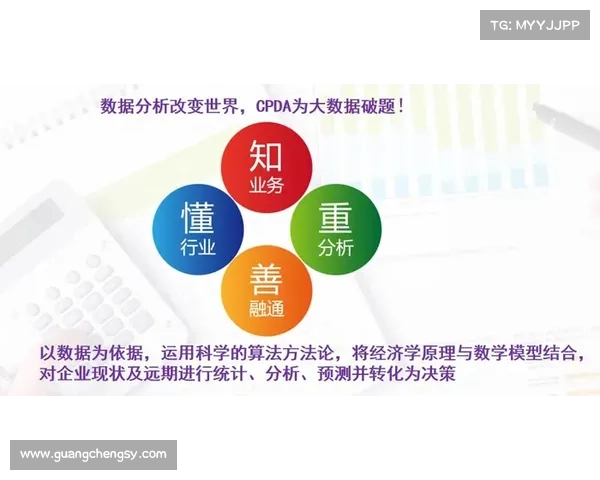 TG: MYYJJPP

数据分析改变世界，CPDA为大数据破题！

知
业务

懂
行业

重
分析

善
融通

以数据为依据，运用科学的算法方法论，将经济学原理与数学模型结合，对企业现状及远期进行统计、分析、预测并转化为决策

www.guangchengsy.com